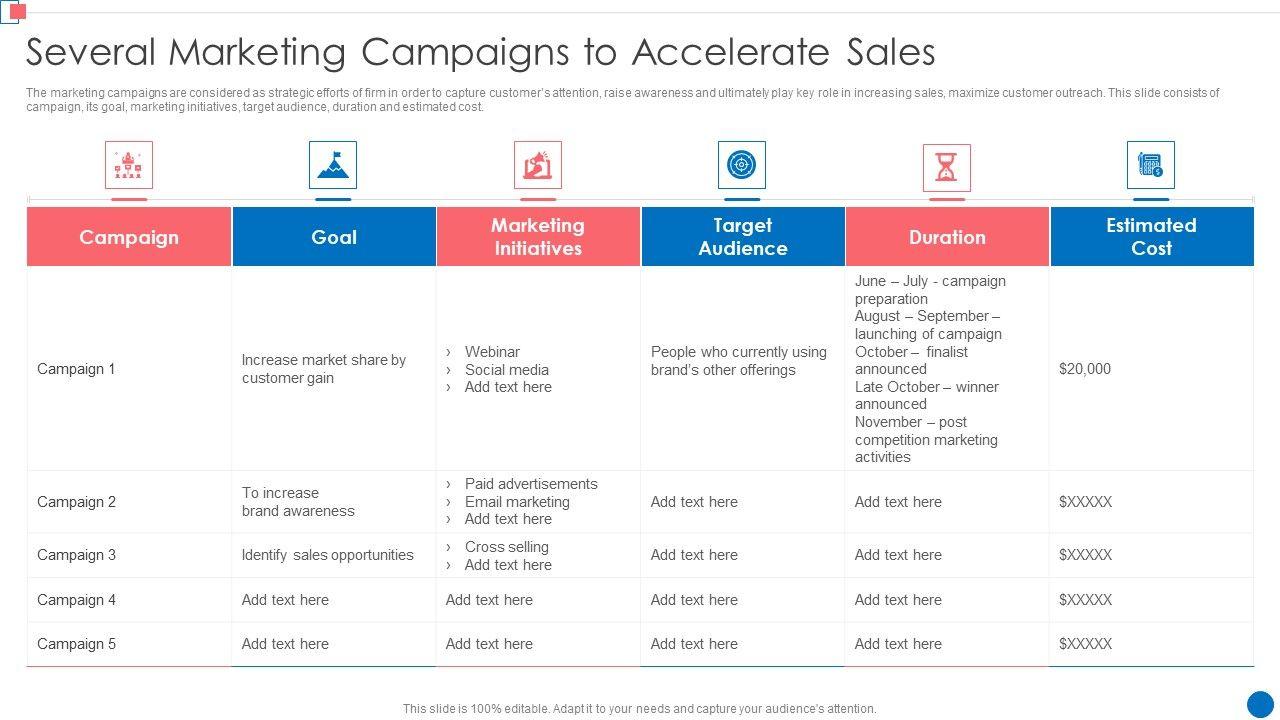 Several Marketing Campaigns to Accelerate Sales

The marketing campaigns are considered as strategic efforts of firm in order to capture customer's attention, raise awareness and ultimately play key role in increasing sales, maximize customer outreach. This slide consists of campaign, its goal, marketing initiatives, target audience, duration and estimated cost.

| Campaign | Goal | Marketing Initiatives | Target Audience | Duration | Estimated Cost |
|---|---|---|---|---|---|
| Campaign 1 | Increase market share by customer gain | › Webinar › Social media › Add text here | People who currently using brand's other offerings | June – July - campaign preparation August – September – launching of campaign October – finalist announced Late October – winner announced November – post competition marketing activities | $20,000 |
| Campaign 2 | To increase brand awareness | › Paid advertisements › Email marketing › Add text here | Add text here | Add text here | $XXXXX |
| Campaign 3 | Identify sales opportunities | › Cross selling › Add text here | Add text here | Add text here | $XXXXX |
| Campaign 4 | Add text here | Add text here | Add text here | Add text here | $XXXXX |
| Campaign 5 | Add text here | Add text here | Add text here | Add text here | $XXXXX |

This slide is 100% editable. Adapt it to your needs and capture your audience's attention.